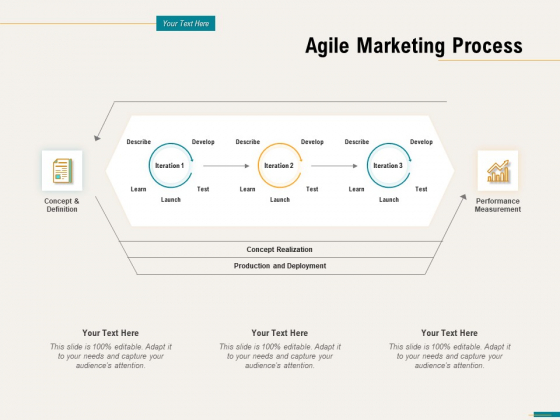 Your Text Here

Agile Marketing Process

Concept & Definition

Describe
Develop
Iteration 1
Learn
Test
Launch

Describe
Develop
Iteration 2
Learn
Test
Launch

Describe
Develop
Iteration 3
Learn
Test
Launch

Performance Measurement

Concept Realization

Production and Deployment

Your Text Here
This slide is 100% editable. Adapt it to your needs and capture your audience's attention.

Your Text Here
This slide is 100% editable. Adapt it to your needs and capture your audience's attention.

Your Text Here
This slide is 100% editable. Adapt it to your needs and capture your audience's attention.